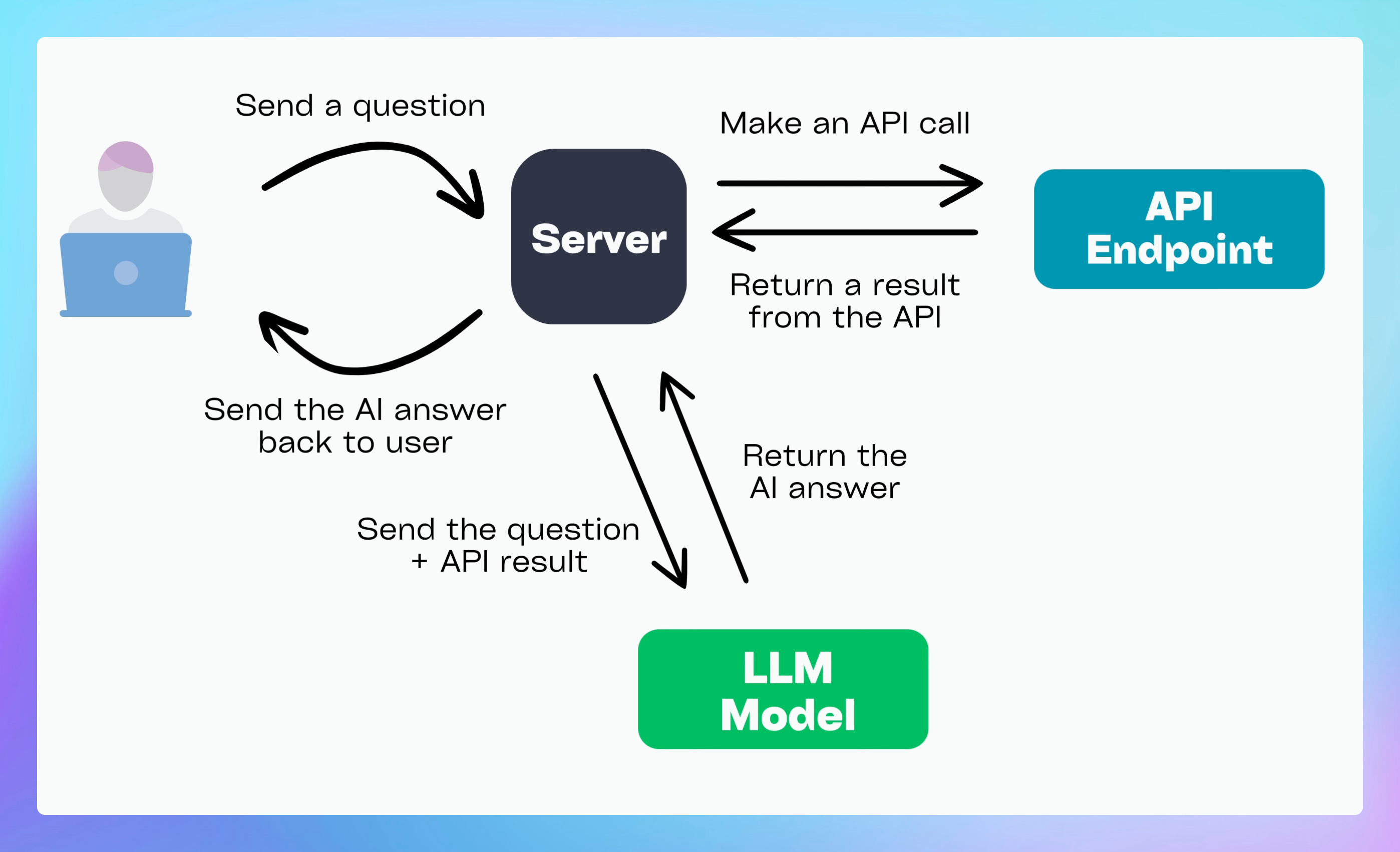 Send a question

Make an API call

Server

API Endpoint

Return a result from the API

Send the AI answer back to user

Return the AI answer

Send the question + API result

LLM Model